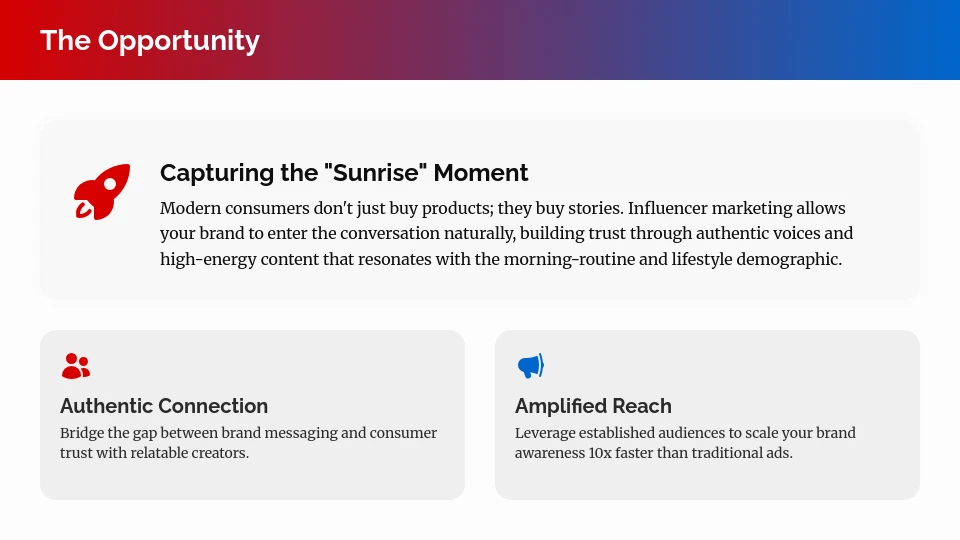 The Opportunity

Capturing the "Sunrise" Moment

Modern consumers don't just buy products; they buy stories. Influencer marketing allows your brand to enter the conversation naturally, building trust through authentic voices and high-energy content that resonates with the morning-routine and lifestyle demographic.

Authentic Connection

Bridge the gap between brand messaging and consumer trust with relatable creators.

Amplified Reach

Leverage established audiences to scale your brand awareness 10x faster than traditional ads.